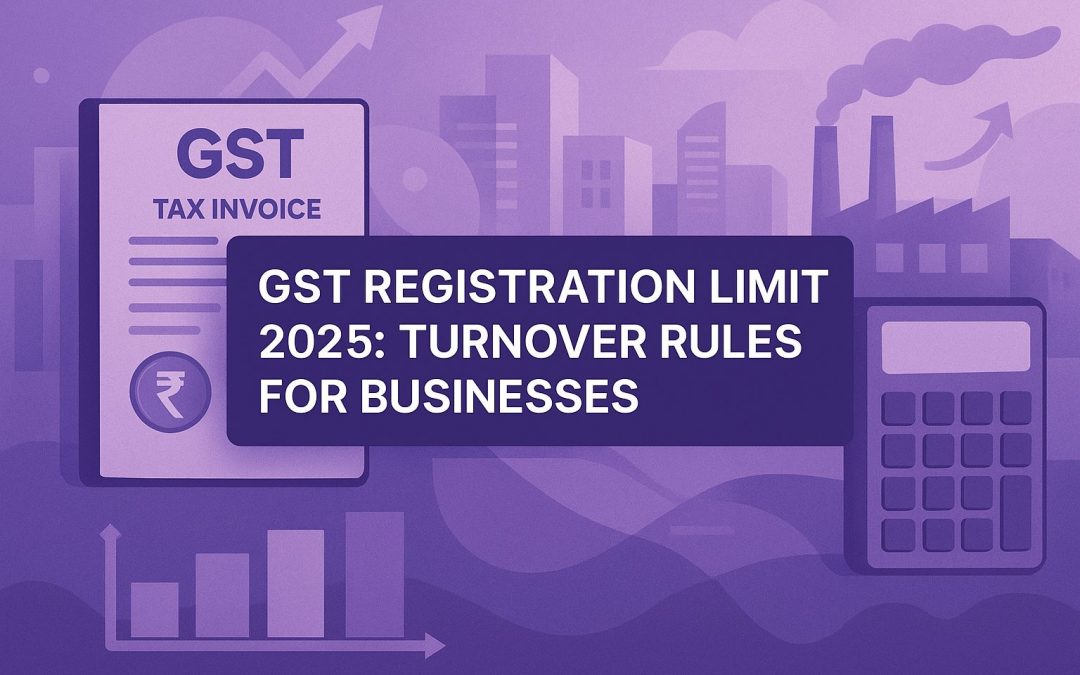 GST
TAX INVOICE
₹

GST REGISTRATION LIMIT 2025: TURNOVER RULES FOR BUSINESSES